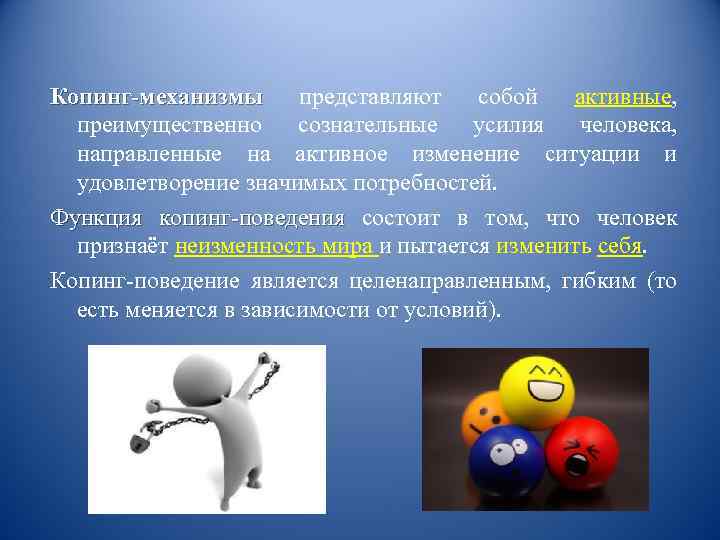 Копинг-механизмы представляют собой активные, преимущественно сознательные усилия человека, направленные на активное изменение ситуации и удовлетворение значимых потребностей.

Функция копинг-поведения состоит в том, что человек признаёт неизменность мира и пытается изменить себя.

Копинг-поведение является целенаправленным, гибким (то есть меняется в зависимости от условий).